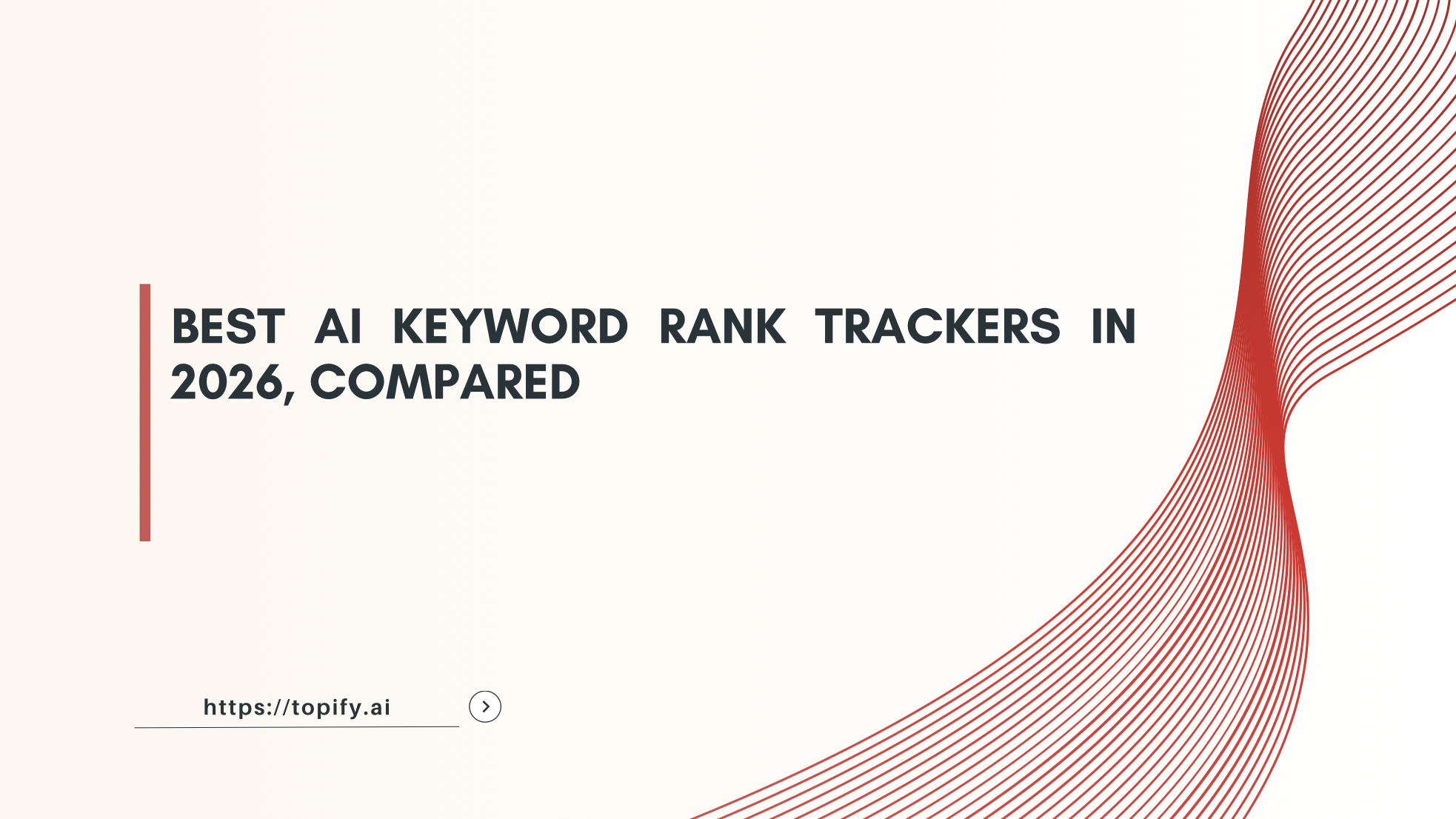 BEST AI KEYWORD RANK TRACKERS IN 2026, COMPARED

https://topify.ai